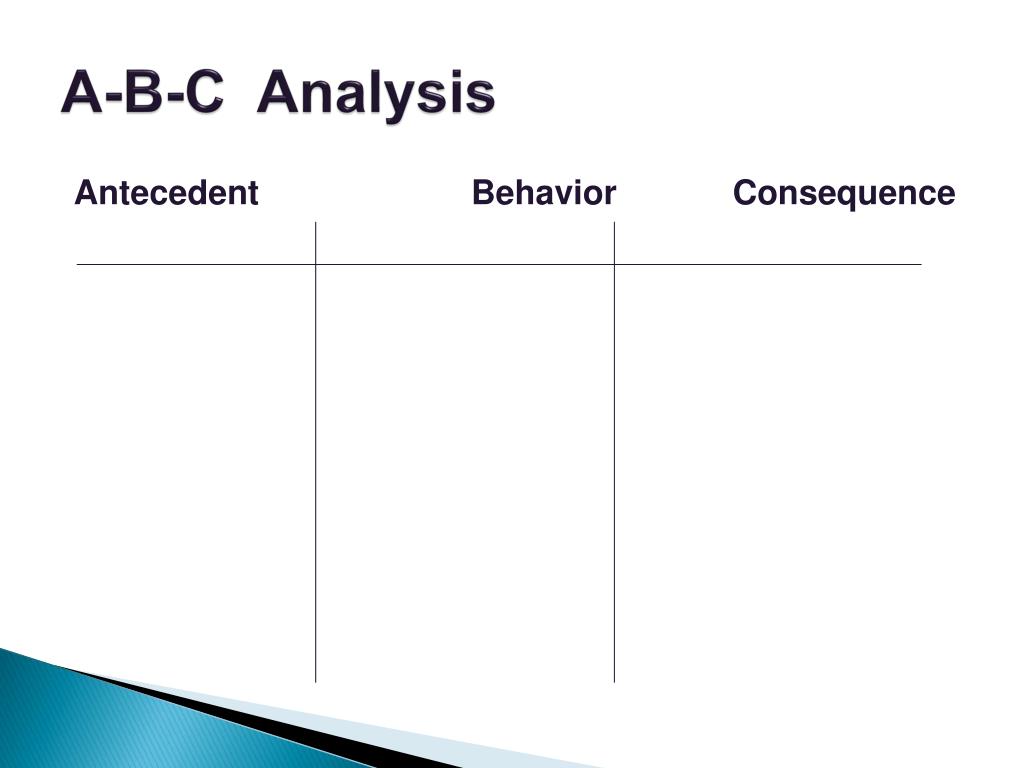 A-B-C Analysis

| Antecedent | Behavior | Consequence |
|---|---|---|
| | | |